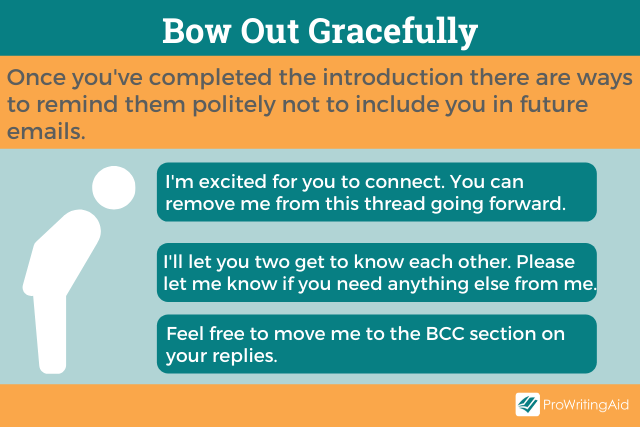 Bow Out Gracefully

Once you've completed the introduction there are ways to remind them politely not to include you in future emails.

I'm excited for you to connect. You can remove me from this thread going forward.

I'll let you two get to know each other. Please let me know if you need anything else from me.

Feel free to move me to the BCC section on your replies.

ProWritingAid